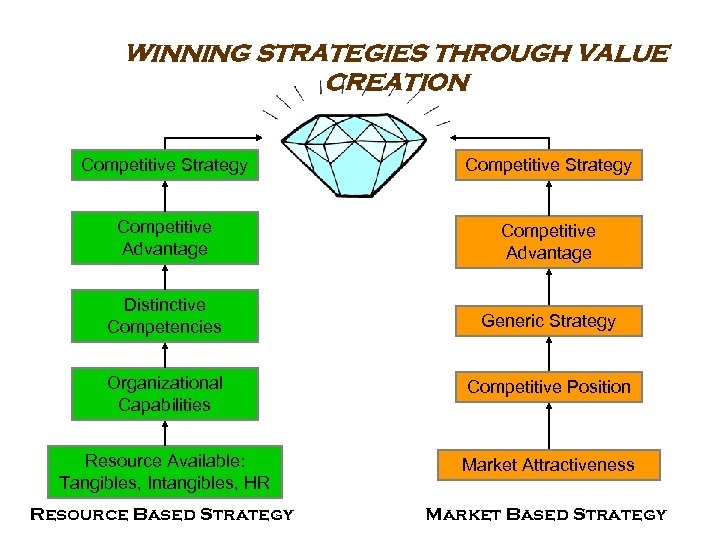 WINNING STRATEGIES THROUGH VALUE CREATION

Competitive Strategy

Competitive Advantage

Distinctive Competencies

Organizational Capabilities

Resource Available: Tangibles, Intangibles, HR

RESOURCE BASED STRATEGY

Competitive Strategy

Competitive Advantage

Generic Strategy

Competitive Position

Market Attractiveness

MARKET BASED STRATEGY